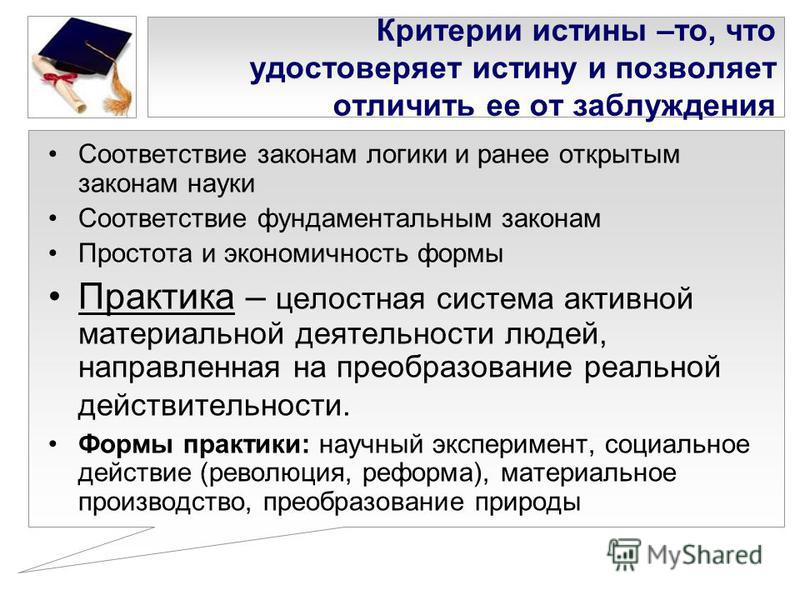 Критерии истины –то, что удостоверяет истину и позволяет отличить ее от заблуждения

• Соответствие законам логики и ранее открытым законам науки
• Соответствие фундаментальным законам
• Простота и экономичность формы
• Практика – целостная система активной материальной деятельности людей, направленная на преобразование реальной действительности.
• Формы практики: научный эксперимент, социальное действие (революция, реформа), материальное производство, преобразование природы

MyShared